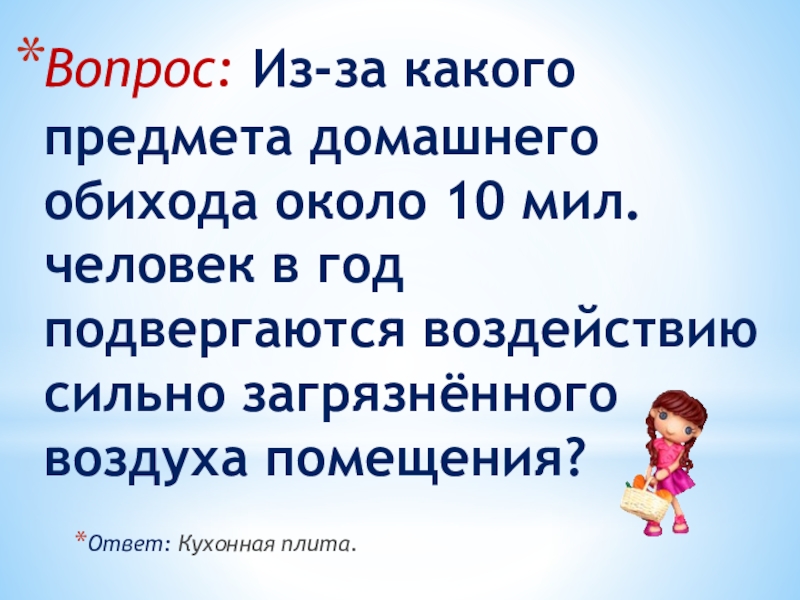 *Вопрос: Из-за какого предмета домашнего обихода около 10 мил. человек в год подвергаются воздействию сильно загрязнённого воздуха помещения?

*Ответ: Кухонная плита.